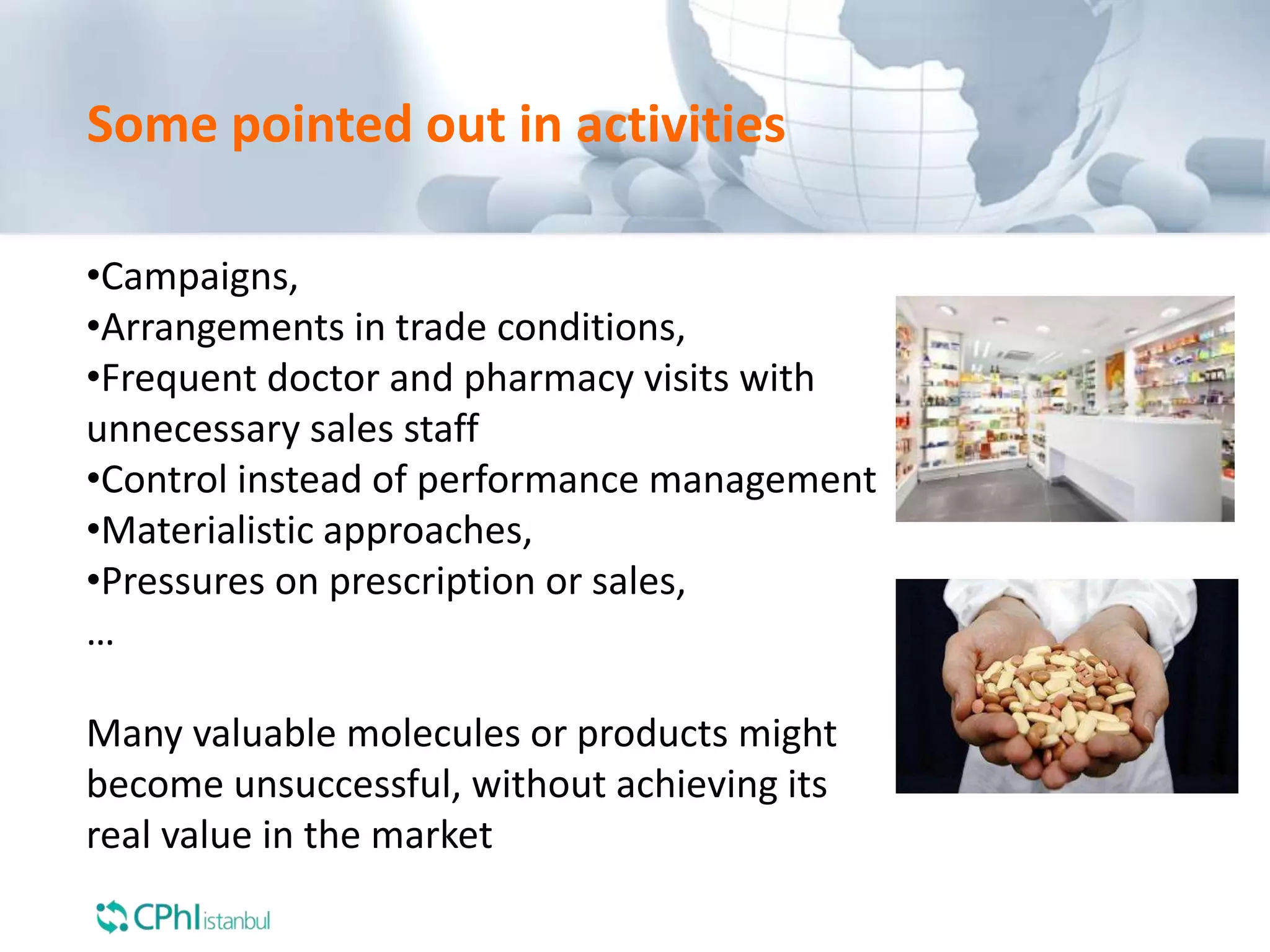 Some pointed out in activities

•Campaigns,
•Arrangements in trade conditions,
•Frequent doctor and pharmacy visits with unnecessary sales staff
•Control instead of performance management
•Materialistic approaches,
•Pressures on prescription or sales,
…

Many valuable molecules or products might become unsuccessful, without achieving its real value in the market

CPhI istanbul